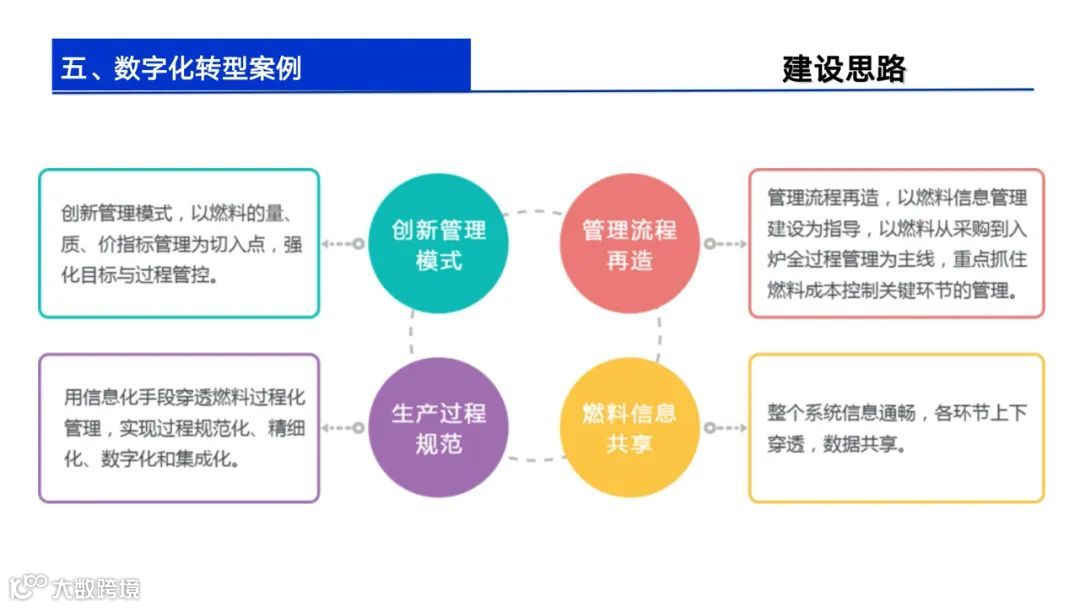 五、数字化转型案例

建设思路

创新管理模式，以燃料的量、质、价指标管理为切入点，强化目标与过程管控。

创新管理模式

管理流程再造

管理流程再造，以燃料信息管理建设为指导，以燃料从采购到入炉全过程管理为主线，重点抓住燃料成本控制关键环节的管理。

用信息化手段穿透燃料过程化管理，实现过程规范化、精细化、数字化和集成化。

生产过程规范

燃料信息共享

整个系统信息通畅，各环节上下穿透，数据共享。

大数跨境